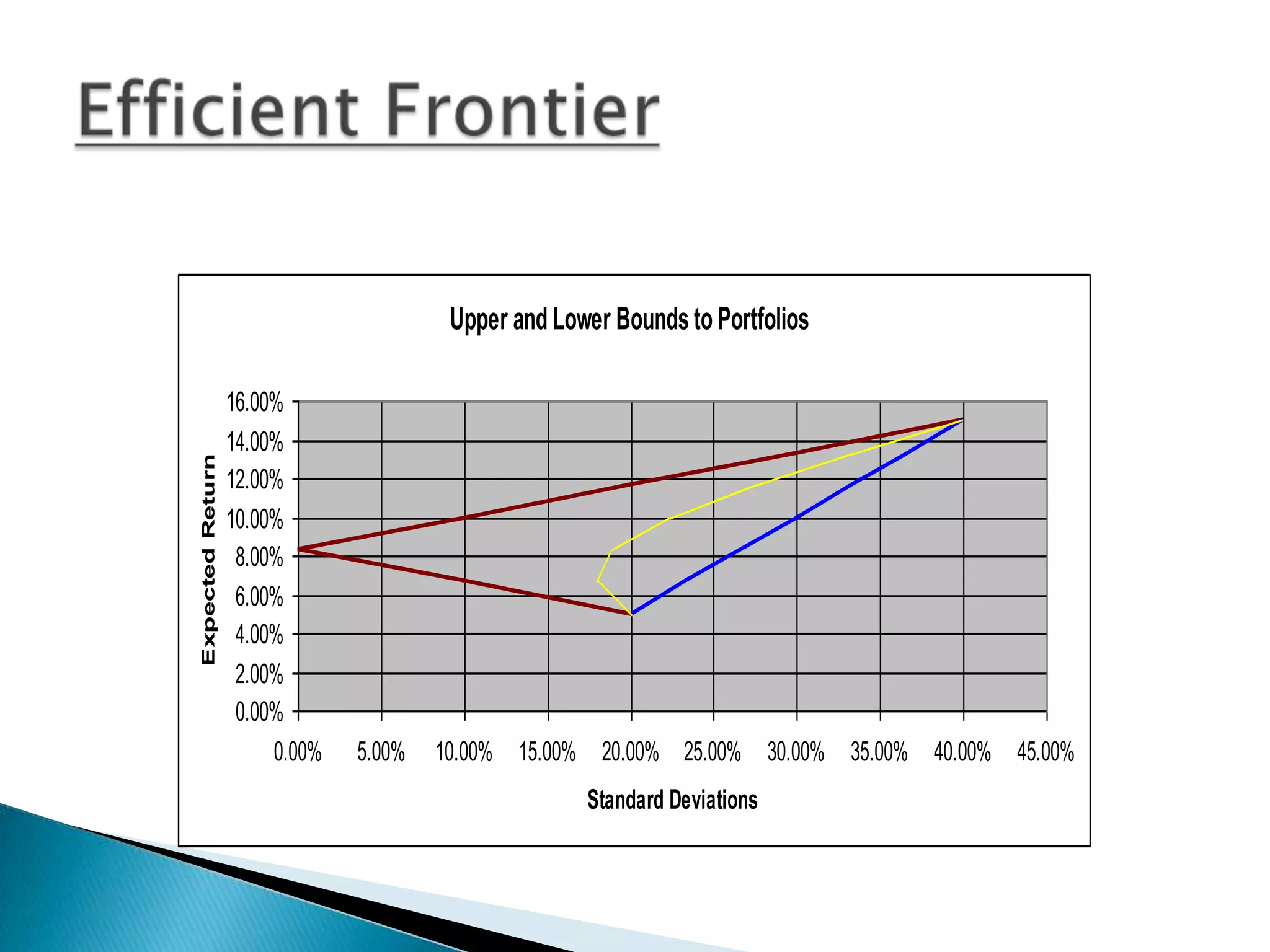 Efficient Frontier

Upper and Lower Bounds to Portfolios

Expected Return

16.00%
14.00%
12.00%
10.00%
8.00%
6.00%
4.00%
2.00%
0.00%

0.00% 5.00% 10.00% 15.00% 20.00% 25.00% 30.00% 35.00% 40.00% 45.00%

Standard Deviations